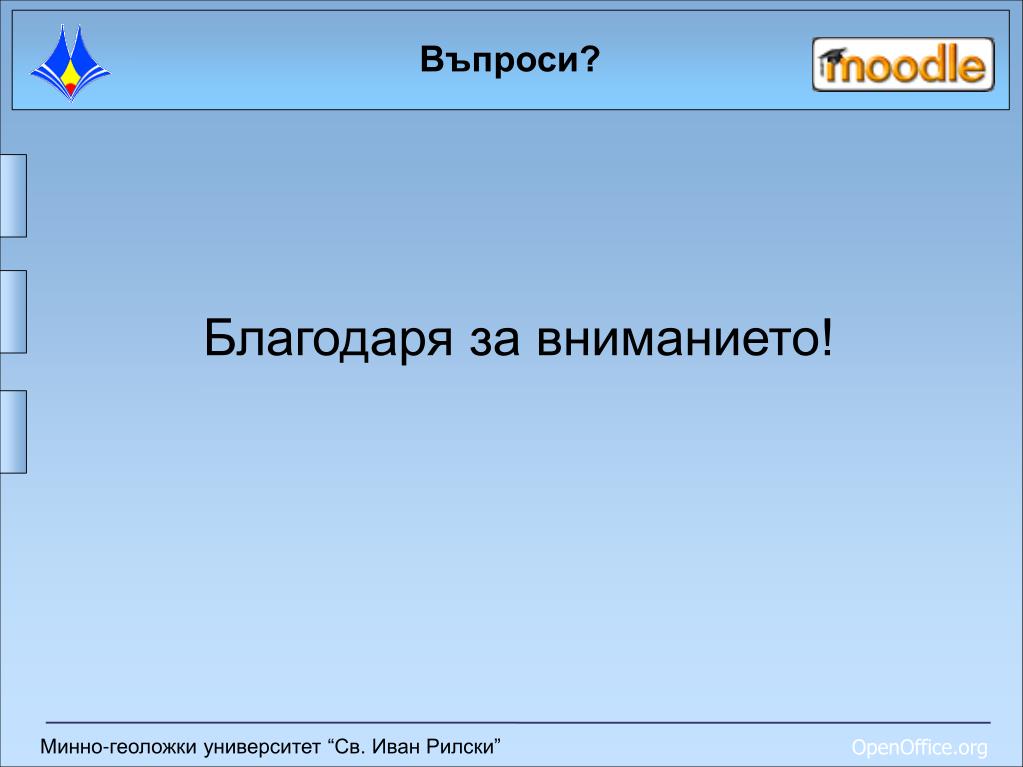 Въпроси?

moodle

Благодаря за вниманието!

Минно-геоложки университет “Св. Иван Рилски”

OpenOffice.org